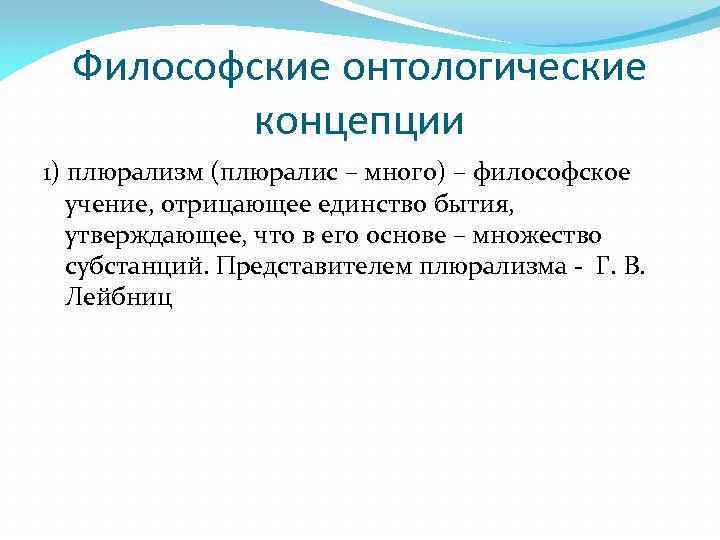 Философские онтологические концепции

1) плюрализм (плюралис – много) – философское учение, отрицающее единство бытия, утверждающее, что в его основе – множество субстанций. Представителем плюрализма - Г. В. Лейбниц